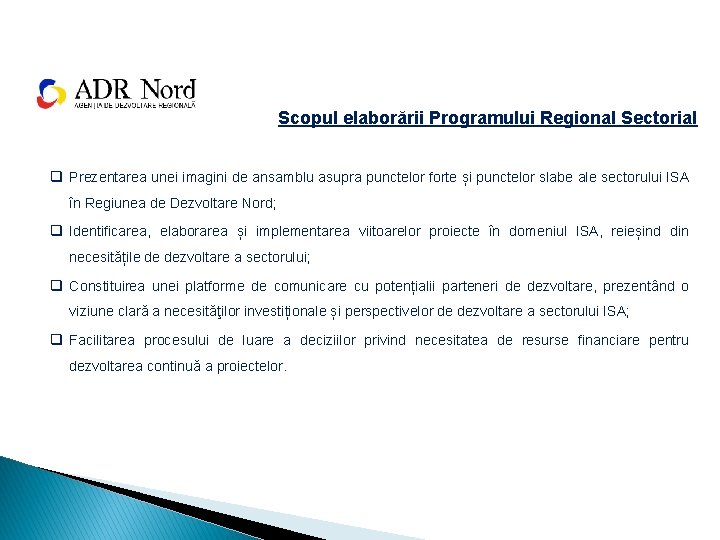 ADR Nord
AGENȚIA DE DEZVOLTARE REGIONALĂ

Scopul elaborării Programului Regional Sectorial

❑ Prezentarea unei imagini de ansamblu asupra punctelor forte și punctelor slabe ale sectorului ISA în Regiunea de Dezvoltare Nord;

❑ Identificarea, elaborarea și implementarea viitoarelor proiecte în domeniul ISA, reieșind din necesitățile de dezvoltare a sectorului;

❑ Constituirea unei platforme de comunicare cu potențialii parteneri de dezvoltare, prezentând o viziune clară a necesităţilor investiționale și perspectivelor de dezvoltare a sectorului ISA;

❑ Facilitarea procesului de luare a deciziilor privind necesitatea de resurse financiare pentru dezvoltarea continuă a proiectelor.